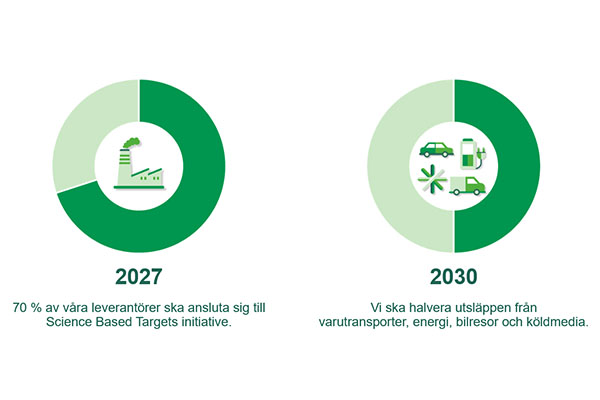 2027

70 % av våra leverantörer ska ansluta sig till Science Based Targets initiative.

2030

Vi ska halvera utsläppen från varutransporter, energi, bilresor och köldmedia.